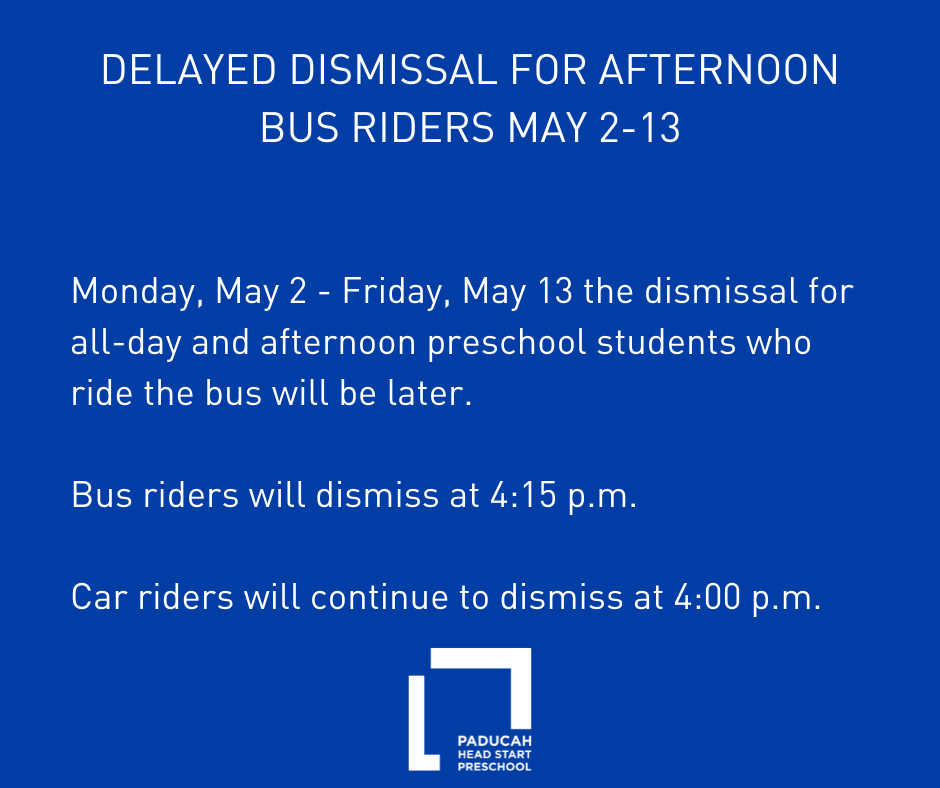 DELAYED DISMISSAL FOR AFTERNOON BUS RIDERS MAY 2-13

Monday, May 2 - Friday, May 13 the dismissal for all-day and afternoon preschool students who ride the bus will be later.

Bus riders will dismiss at 4:15 p.m.

Car riders will continue to dismiss at 4:00 p.m.

PADUCAH
HEAD START
PRESCHOOL